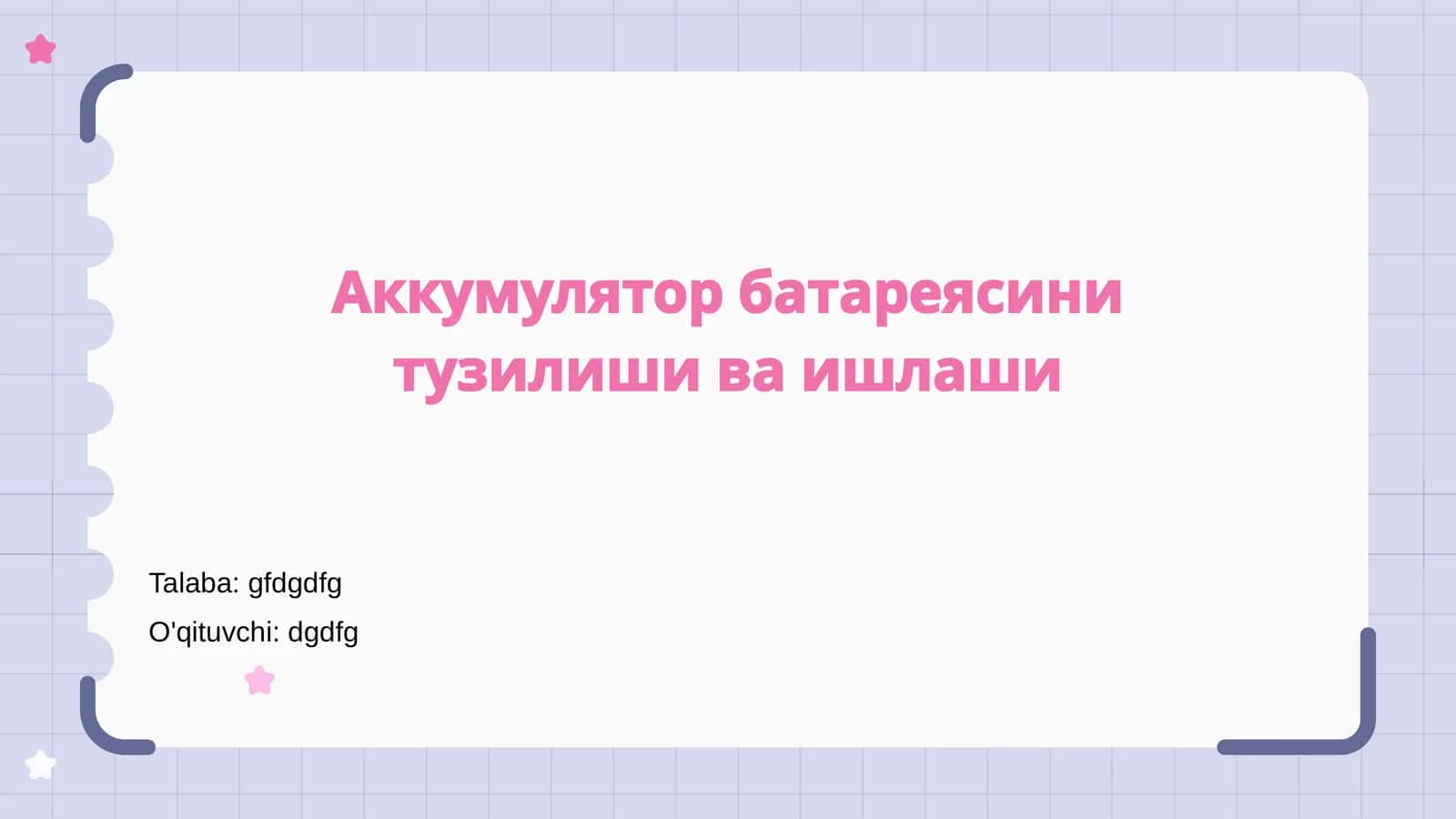 Аккумулятор батареясини тузилиши ва ишлаши

Talaba: gfdgdfg

O'qituvchi: dgdfg